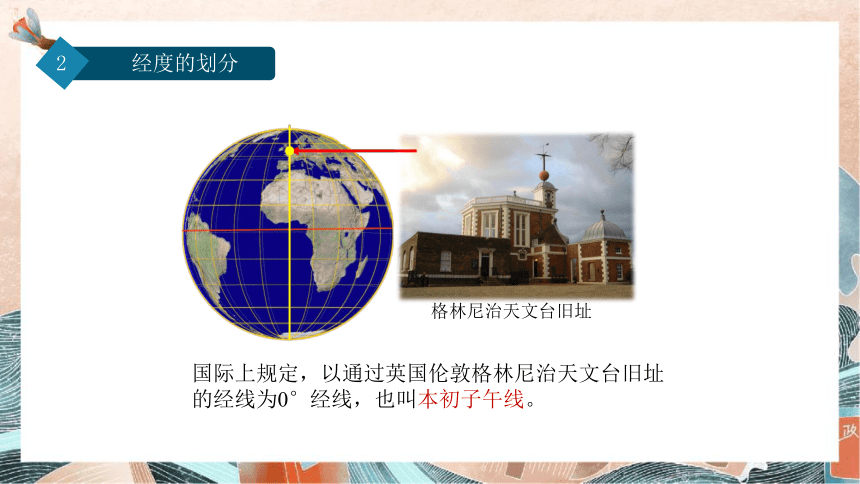 2

经度的划分

格林尼治天文台旧址

国际上规定，以通过英国伦敦格林尼治天文台旧址的经线为0°经线，也叫本初子午线。

政